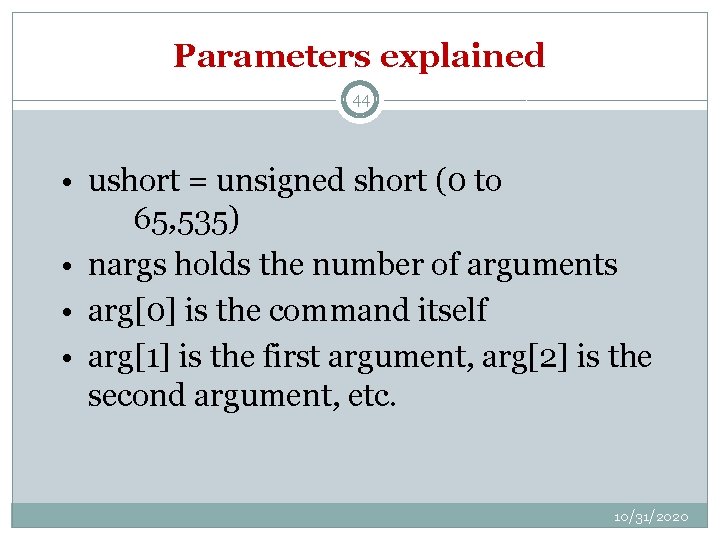 Parameters explained

44

• ushort = unsigned short (0 to 65,535)
• nargs holds the number of arguments
• arg[0] is the command itself
• arg[1] is the first argument, arg[2] is the second argument, etc.

10/31/2020